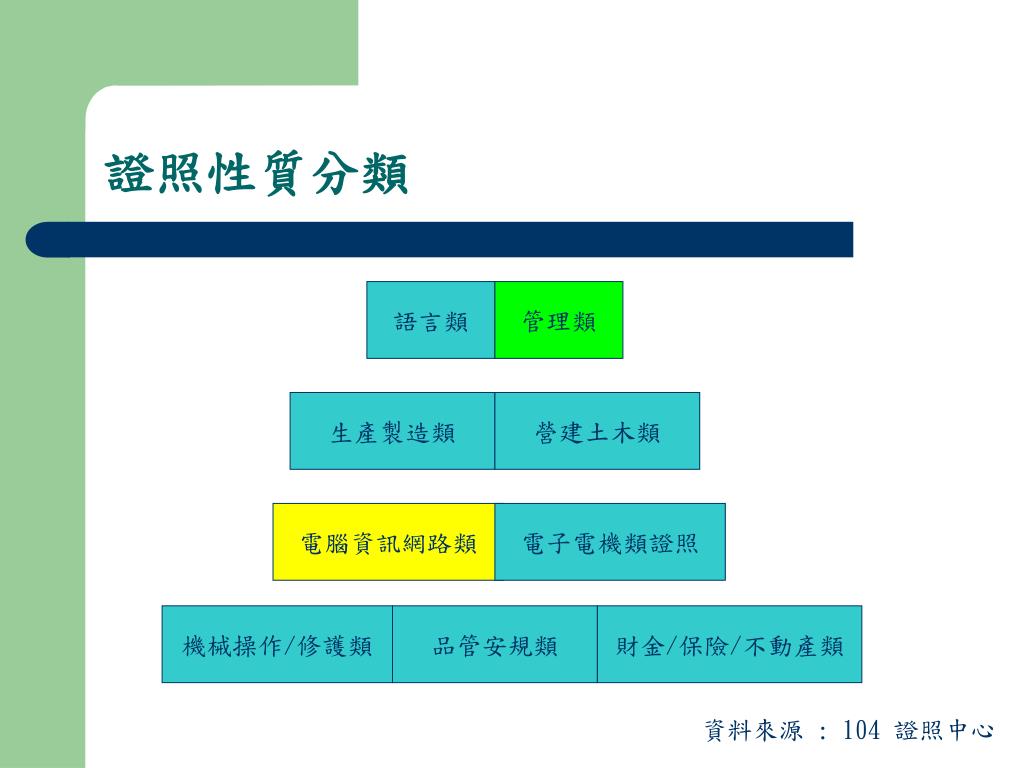 證照性質分類

語言類 管理類

生產製造類 營建土木類

電腦資訊網路類 電子電機類證照

機械操作/修護類 品管安規類 財金/保險/不動產類

資料來源 : 104 證照中心